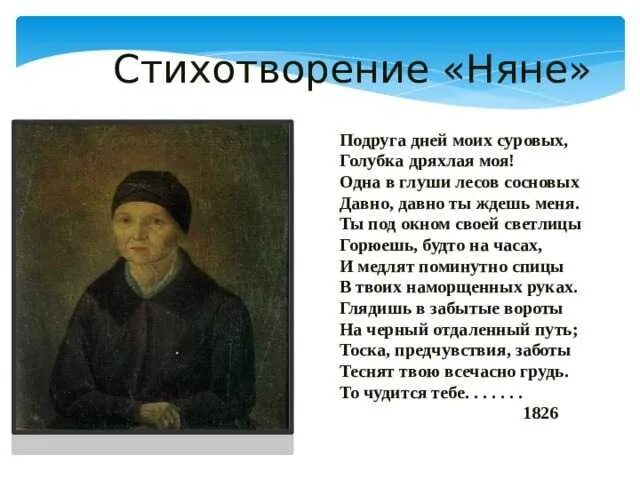 Стихотворение «Няне»

Подруга дней моих суровых,
Голубка дряхлая моя!
Одна в глуши лесов сосновых
Давно, давно ты ждешь меня.
Ты под окном своей светлицы
Горюешь, будто на часах,
И медлят поминутно спицы
В твоих наморщенных руках.
Глядишь в забытые вороты
На черный отдаленный путь;
Тоска, предчувствия, заботы
Теснят твою всечасно грудь.
То чудится тебе. . . . . . .
1826